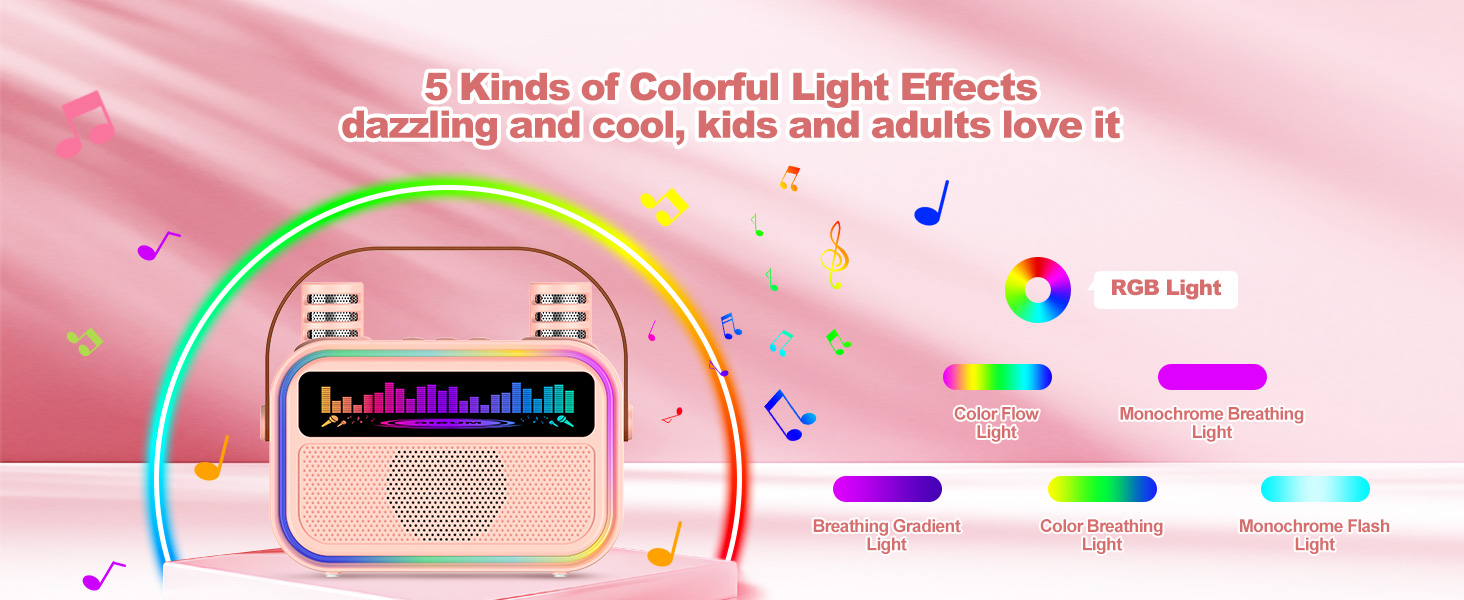 5 Kinds of Colorful Light Effects
dazzling and cool, kids and adults love it

RGB Light

Color Flow Light

Monochrome Breathing Light

Breathing Gradient Light

Color Breathing Light

Monochrome Flash Light